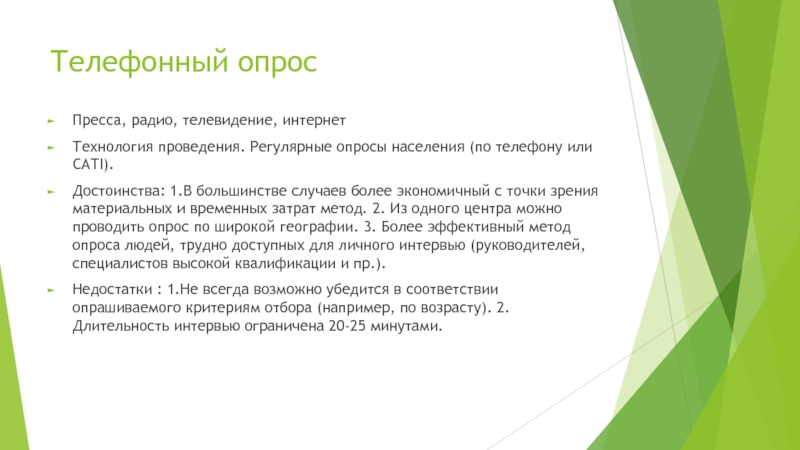 Телефонный опрос

Пресса, радио, телевидение, интернет

Технология проведения. Регулярные опросы населения (по телефону или CATI).

Достоинства: 1.В большинстве случаев более экономичный с точки зрения материальных и временных затрат метод. 2. Из одного центра можно проводить опрос по широкой географии. 3. Более эффективный метод опроса людей, трудно доступных для личного интервью (руководителей, специалистов высокой квалификации и пр.).

Недостатки : 1.Не всегда возможно убедится в соответствии опрашиваемого критериям отбора (например, по возрасту). 2. Длительность интервью ограничена 20-25 минутами.